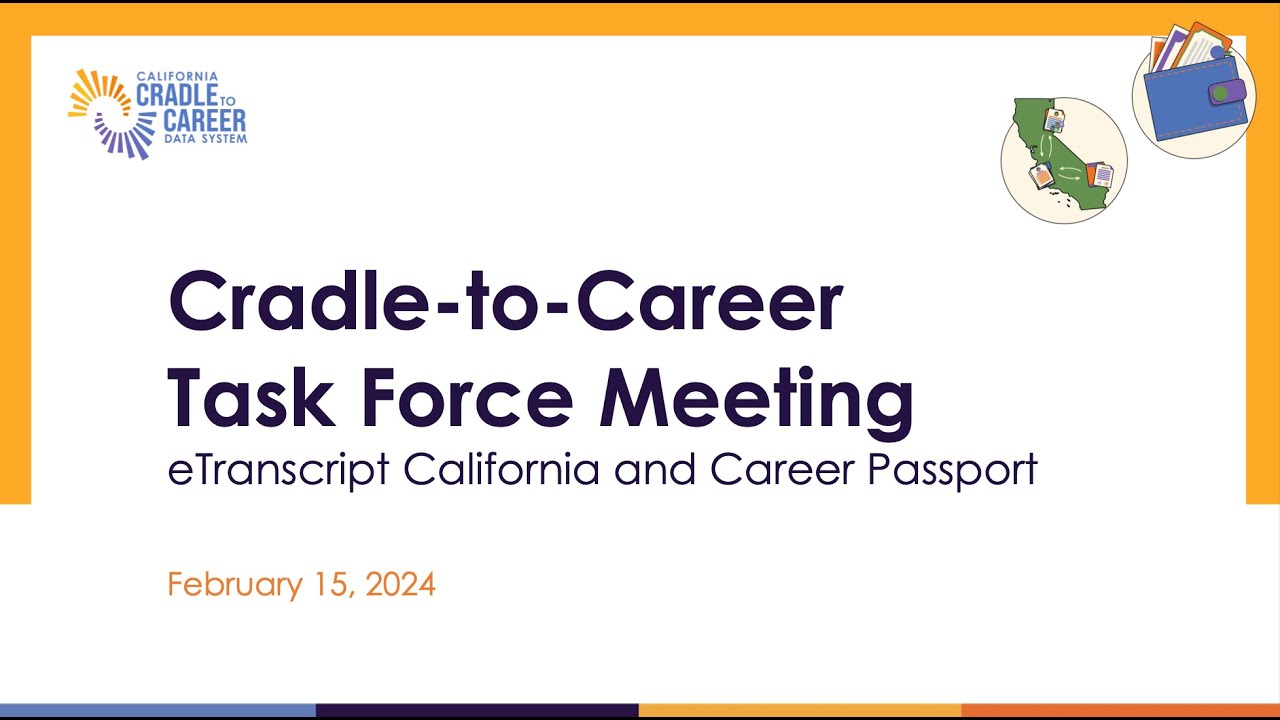 CALIFORNIA
CRADLE TO
CAREER
DATA SYSTEM

Cradle-to-Career
Task Force Meeting
eTranscript California and Career Passport

February 15, 2024